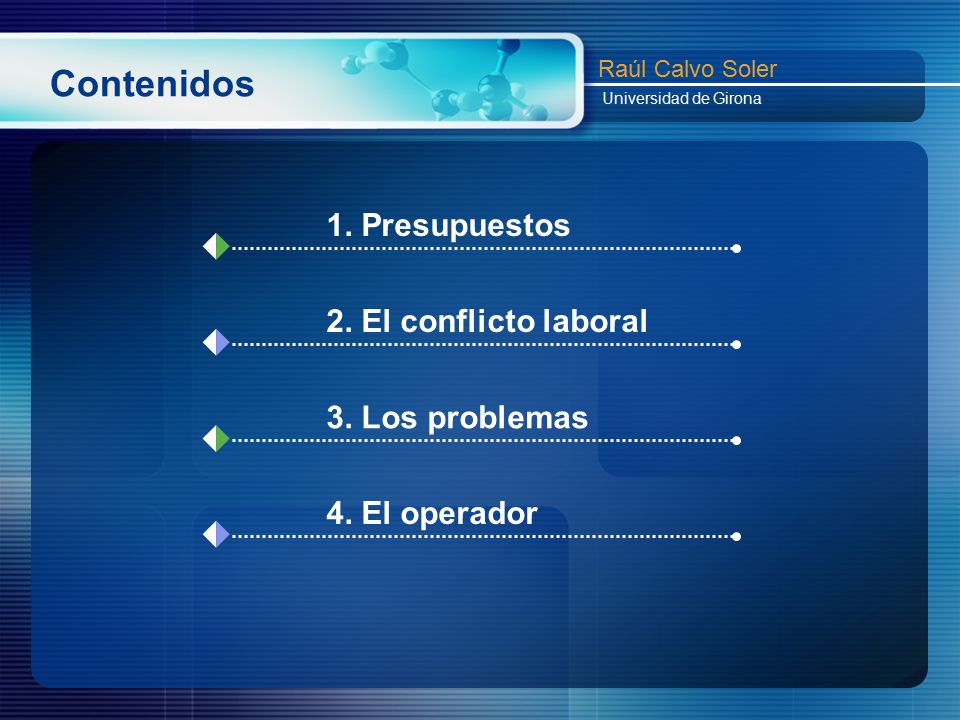 Contenidos

Raúl Calvo Soler
Universidad de Girona

1. Presupuestos

2. El conflicto laboral

3. Los problemas

4. El operador